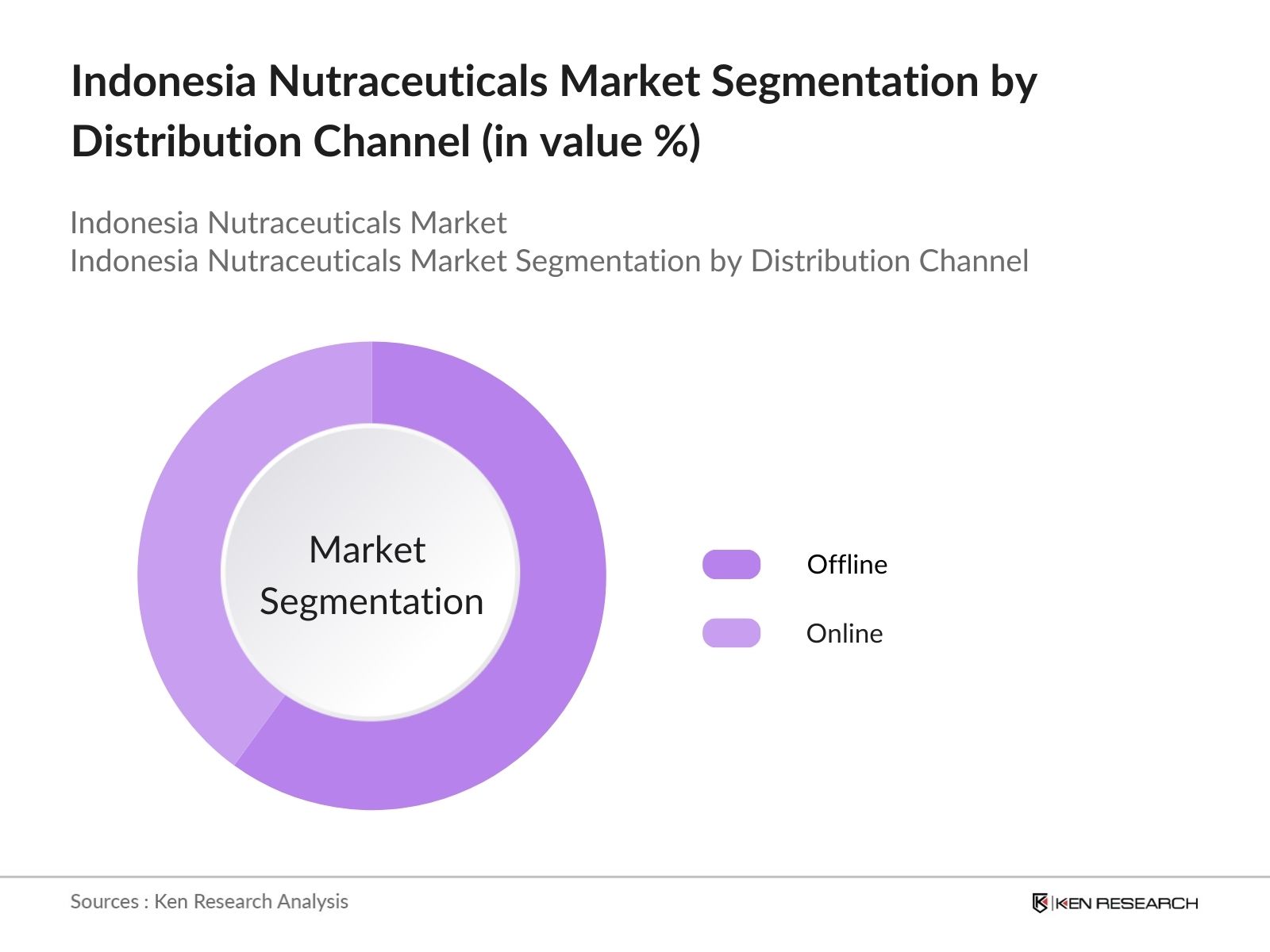 Indonesia Nutraceuticals Market Segmentation by Distribution Channel (in value %)

Indonesia Nutraceuticals Market
Indonesia Nutraceuticals Market Segmentation by Distribution Channel

Market Segmentation

Offline

Online

Sources : Ken Research Analysis

KEN RESEARCH